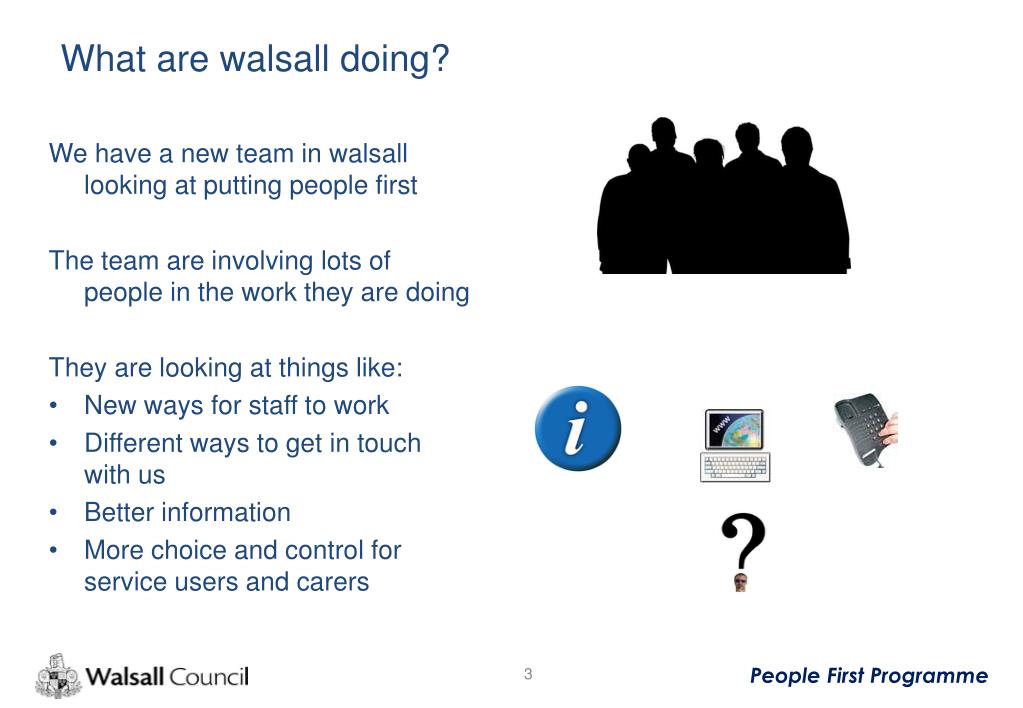 What are walsall doing?

We have a new team in walsall looking at putting people first

The team are involving lots of people in the work they are doing

They are looking at things like:
• New ways for staff to work
• Different ways to get in touch with us
• Better information
• More choice and control for service users and carers

i

www

?

Walsall Council

3

People First Programme